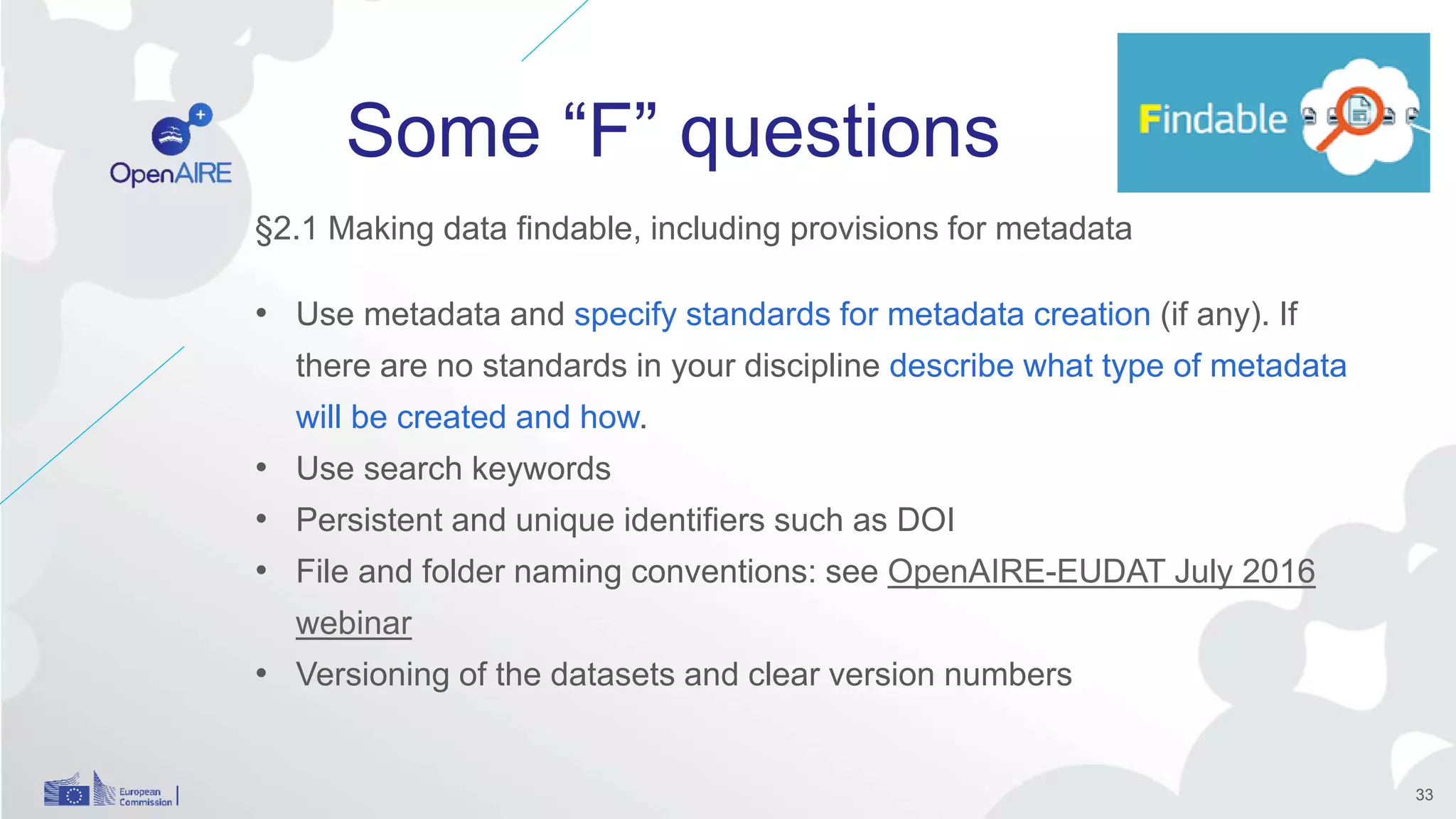 OpenAIRE

Some “F” questions

Findable

§2.1 Making data findable, including provisions for metadata

• Use metadata and specify standards for metadata creation (if any). If there are no standards in your discipline describe what type of metadata will be created and how.
• Use search keywords
• Persistent and unique identifiers such as DOI
• File and folder naming conventions: see OpenAIRE-EUDAT July 2016 webinar
• Versioning of the datasets and clear version numbers

European Commission

33